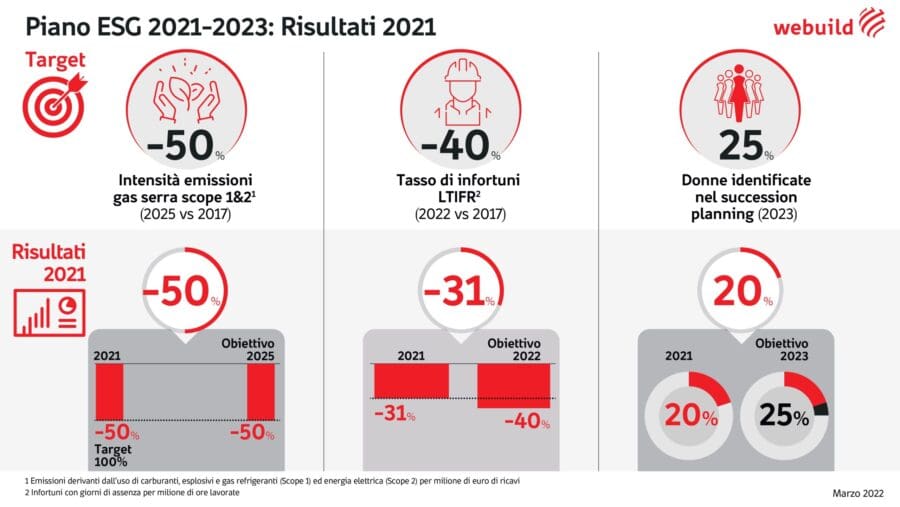 Piano ESG 2021-2023: Risultati 2021

webuild

Target

-50%
Intensità emissioni gas serra scope 1&2$^1$
(2025 vs 2017)

-40%
Tasso di infortuni LTIFR$^2$
(2022 vs 2017)

25%
Donne identificate nel succession planning (2023)

Risultati 2021

-50%
2021
Obiettivo 2025
-50%
-50%
Target 100%

-31%
2021
Obiettivo 2022
-31%
-40%

20%
2021
Obiettivo 2023
20%
25%

1 Emissioni derivanti dall'uso di carburanti, esplosivi e gas refrigeranti (Scope 1) ed energia elettrica (Scope 2) per milione di euro di ricavi
2 Infortuni con giorni di assenza per milione di ore lavorate

Marzo 2022